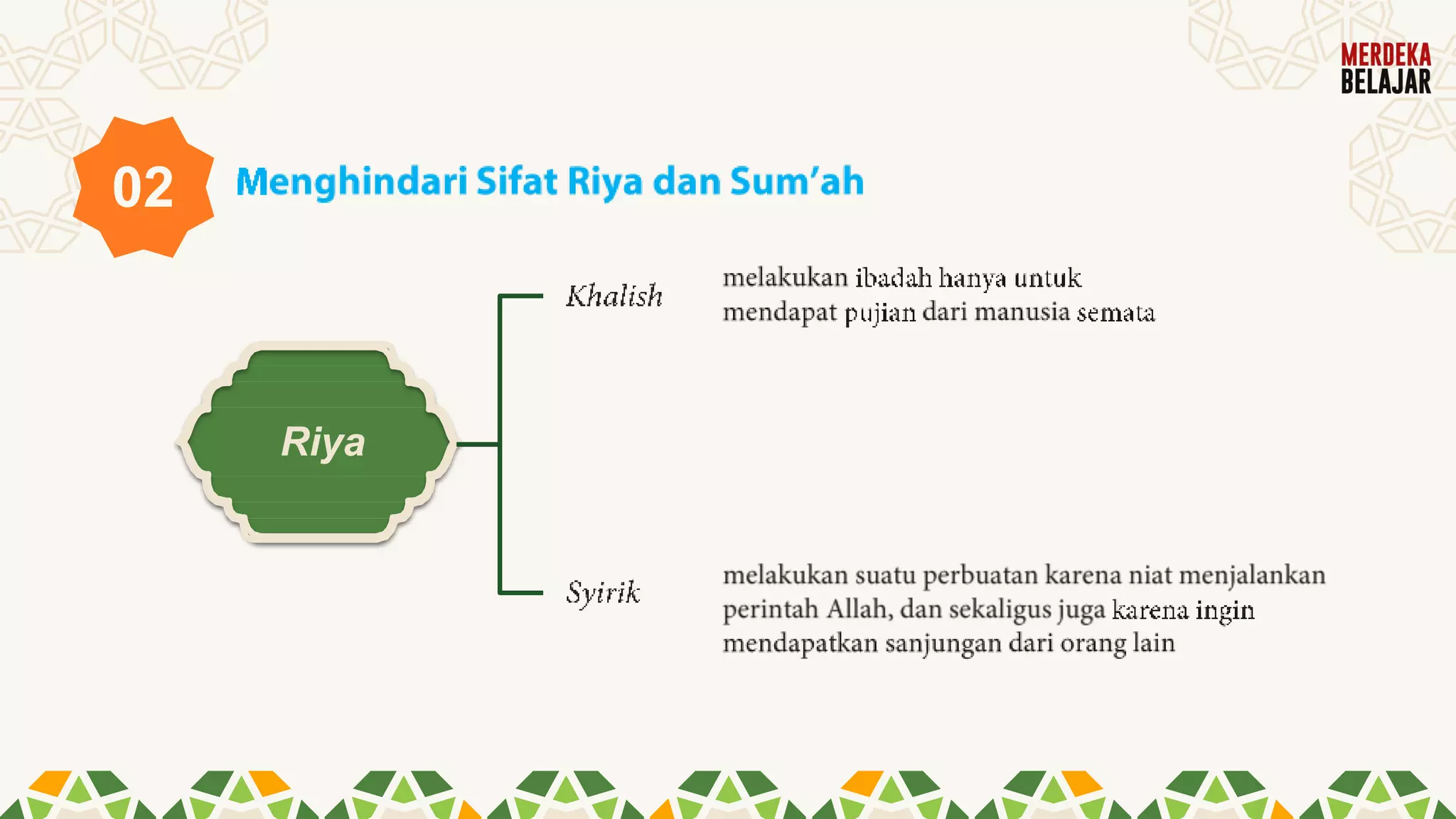 MERDEKA BELAJAR

02

Menghindari Sifat Riya dan Sum'ah

Riya

Khalish

melakukan ibadah hanya untuk mendapat pujian dari manusia semata

Syirik

melakukan suatu perbuatan karena niat menjalankan perintah Allah, dan sekaligus juga karena ingin mendapatkan sanjungan dari orang lain